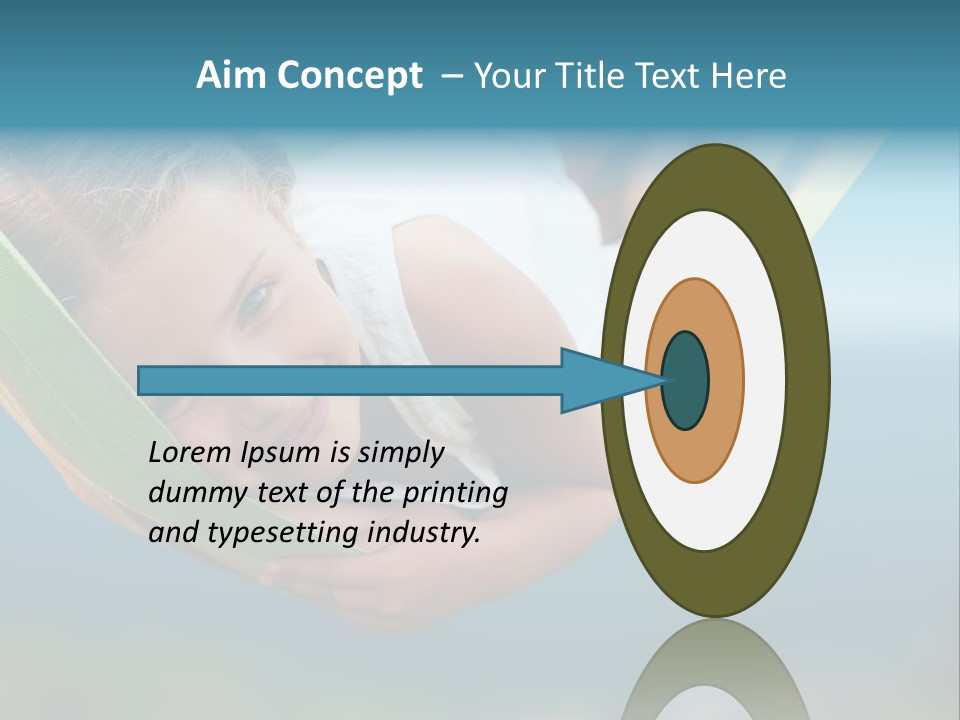 Aim Concept – Your Title Text Here

Lorem Ipsum is simply dummy text of the printing and typesetting industry.